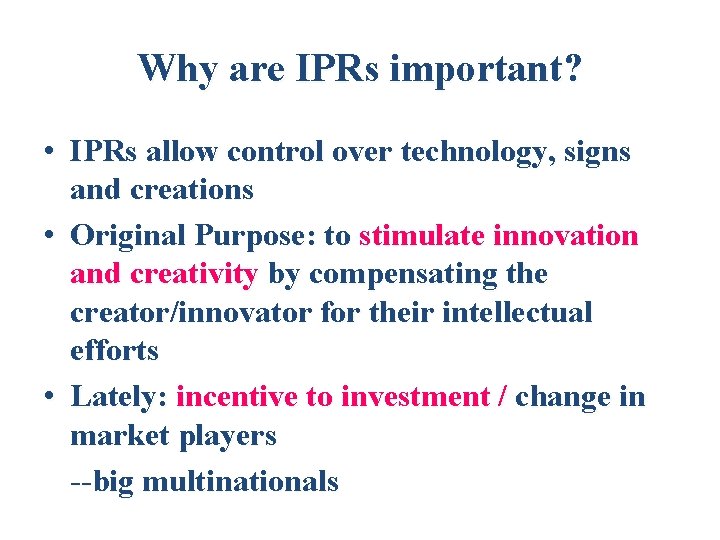 Why are IPRs important?

• IPRs allow control over technology, signs and creations

• Original Purpose: to stimulate innovation and creativity by compensating the creator/innovator for their intellectual efforts

• Lately: incentive to investment / change in market players

--big multinationals